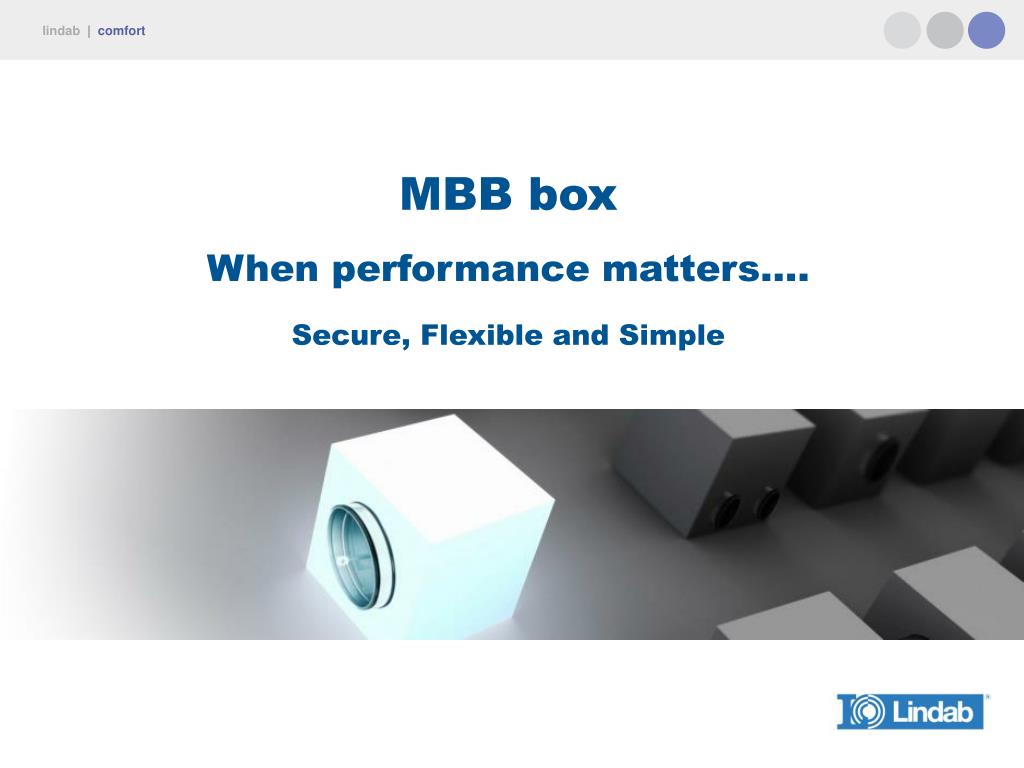 lindab | comfort

MBB box

When performance matters….

Secure, Flexible and Simple

Lindab